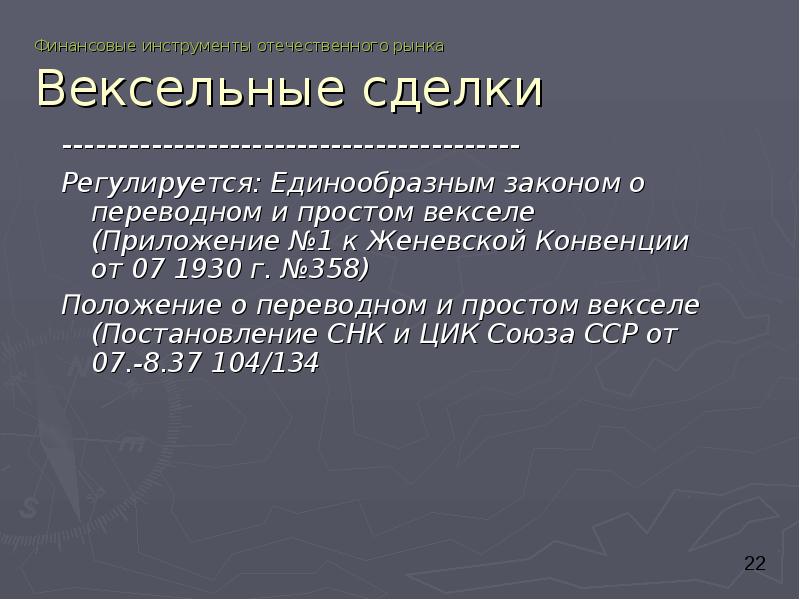 Финансовые инструменты отечественного рынка

Вексельные сделки

------------------------------------------

Регулируется: Единообразным законом о переводном и простом векселе (Приложение №1 к Женевской Конвенции от 07 1930 г. №358)

Положение о переводном и простом векселе (Постановление СНК и ЦИК Союза ССР от 07.-8.37 104/134

22